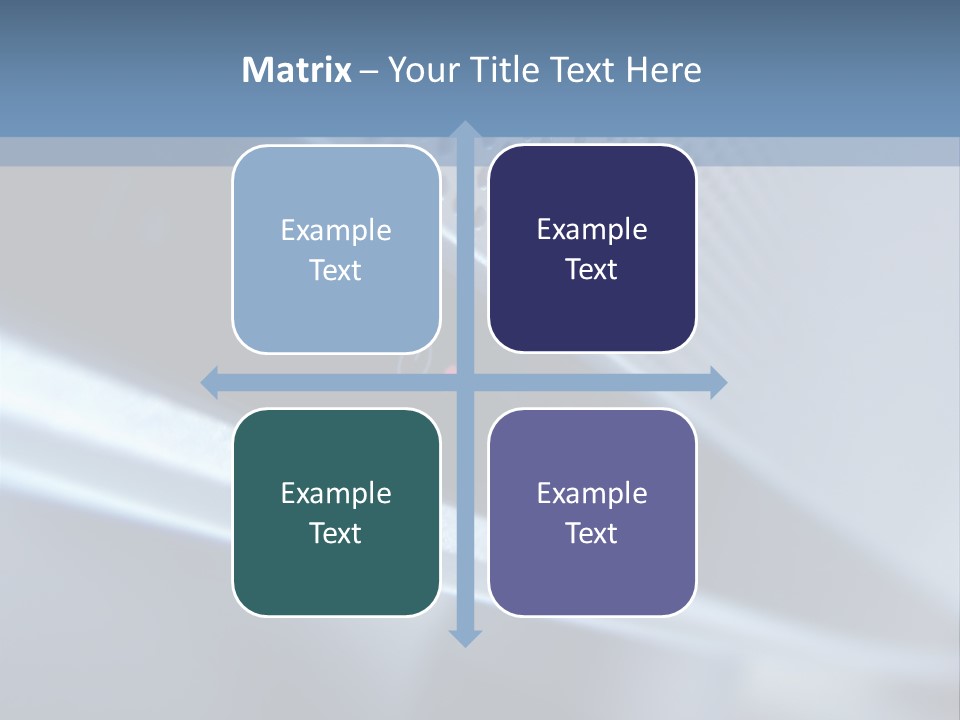 Matrix – Your Title Text Here

Example Text

Example Text

Example Text

Example Text